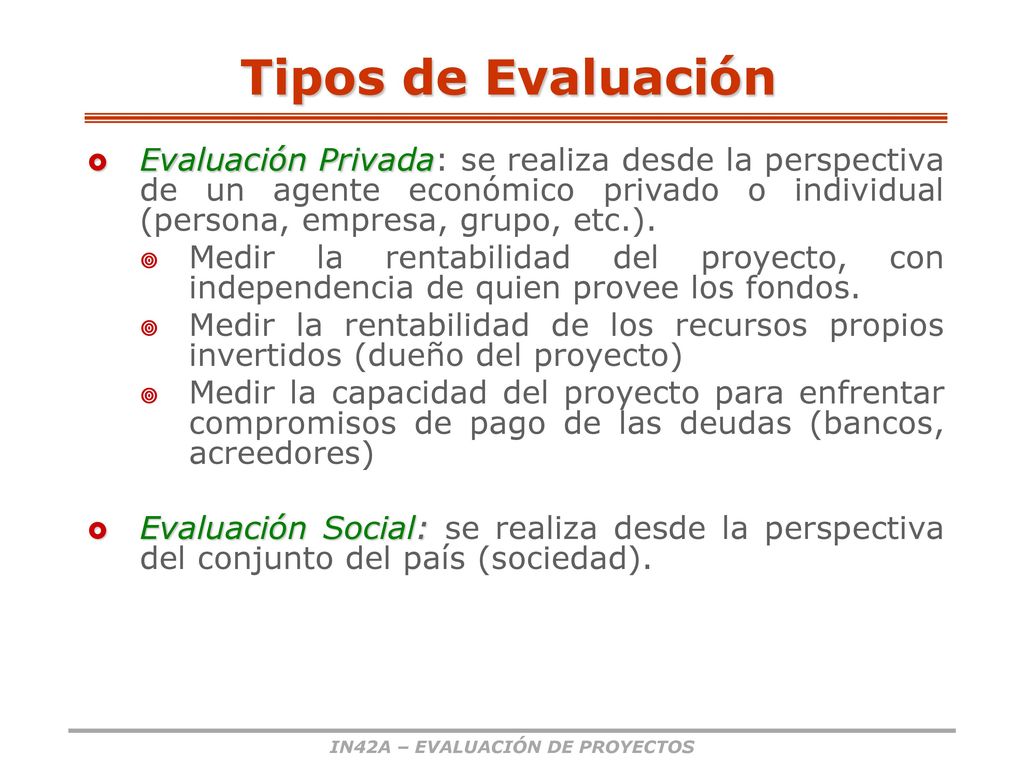 Tipos de Evaluación

Evaluación Privada: se realiza desde la perspectiva de un agente económico privado o individual (persona, empresa, grupo, etc.).

Medir la rentabilidad del proyecto, con independencia de quien provee los fondos.

Medir la rentabilidad de los recursos propios invertidos (dueño del proyecto)

Medir la capacidad del proyecto para enfrentar compromisos de pago de las deudas (bancos, acreedores)

Evaluación Social: se realiza desde la perspectiva del conjunto del país (sociedad).

IN42A – EVALUACIÓN DE PROYECTOS